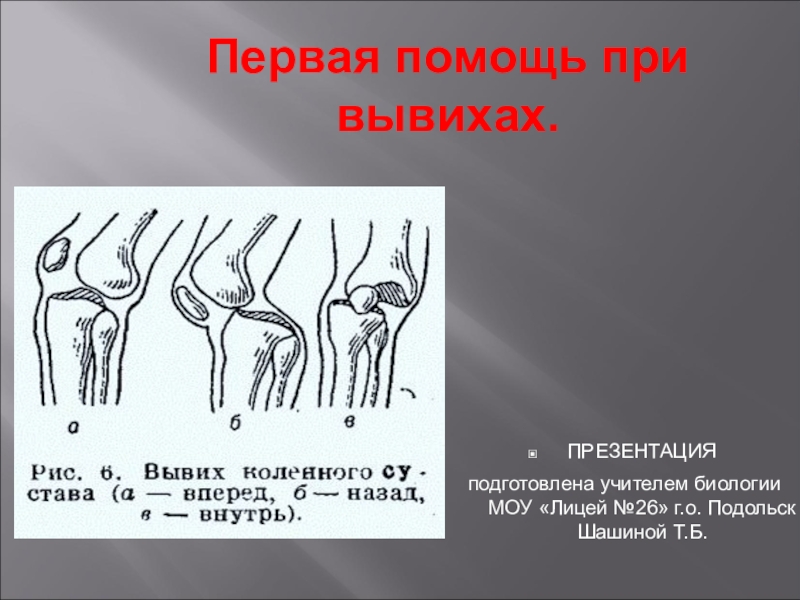 Первая помощь при вывихах.

а

б

в

Рис. 6. Вывих коленного сустава (а — вперед, б — назад, в — внутрь).

ПРЕЗЕНТАЦИЯ

подготовлена учителем биологии МОУ «Лицей №26» г.о. Подольск Шашиной Т.Б.